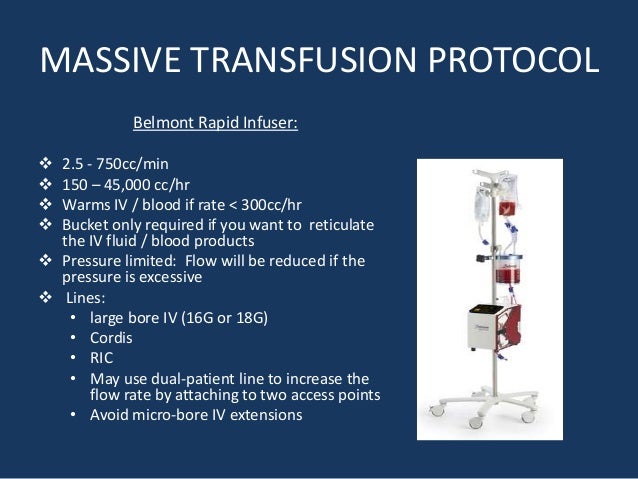 MASSIVE TRANSFUSION PROTOCOL

Belmont Rapid Infuser:

❖ 2.5 - 750cc/min
❖ 150 – 45,000 cc/hr
❖ Warms IV / blood if rate < 300cc/hr
❖ Bucket only required if you want to reticulate the IV fluid / blood products
❖ Pressure limited: Flow will be reduced if the pressure is excessive
❖ Lines:
• large bore IV (16G or 18G)
• Cordis
• RIC
• May use dual-patient line to increase the flow rate by attaching to two access points
• Avoid micro-bore IV extensions